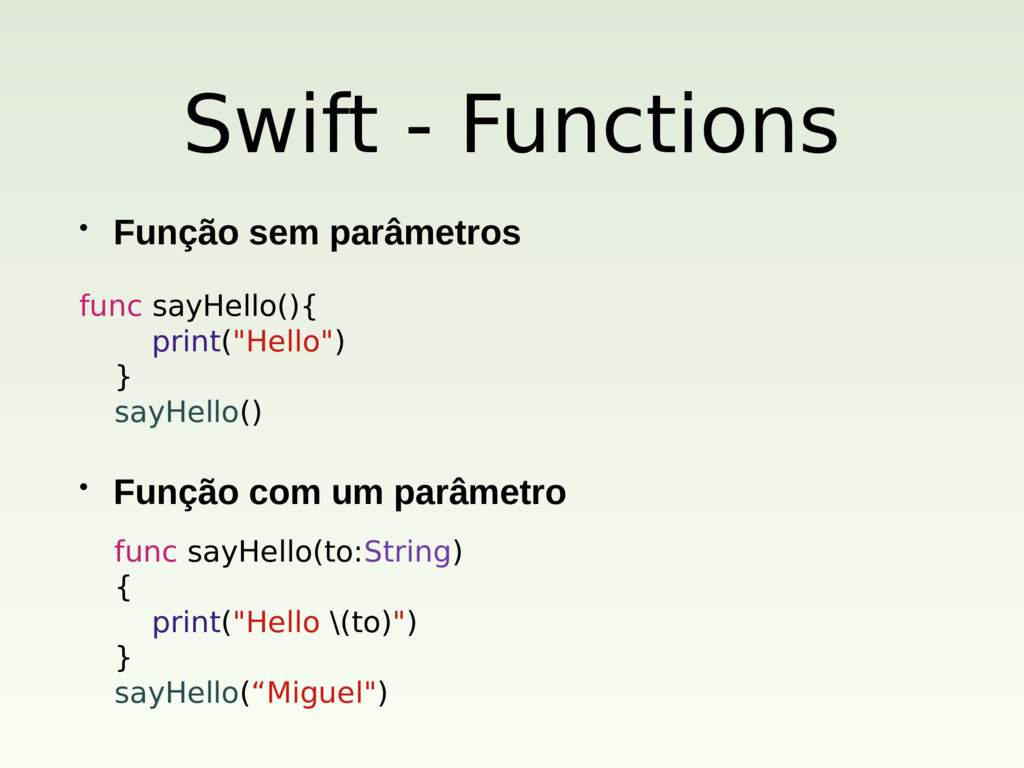 Swift - Functions

• Função sem parâmetros

func sayHello(){
print("Hello")
}
sayHello()

• Função com um parâmetro

func sayHello(to:String)
{
print("Hello \(to)")
}
sayHello(“Miguel")